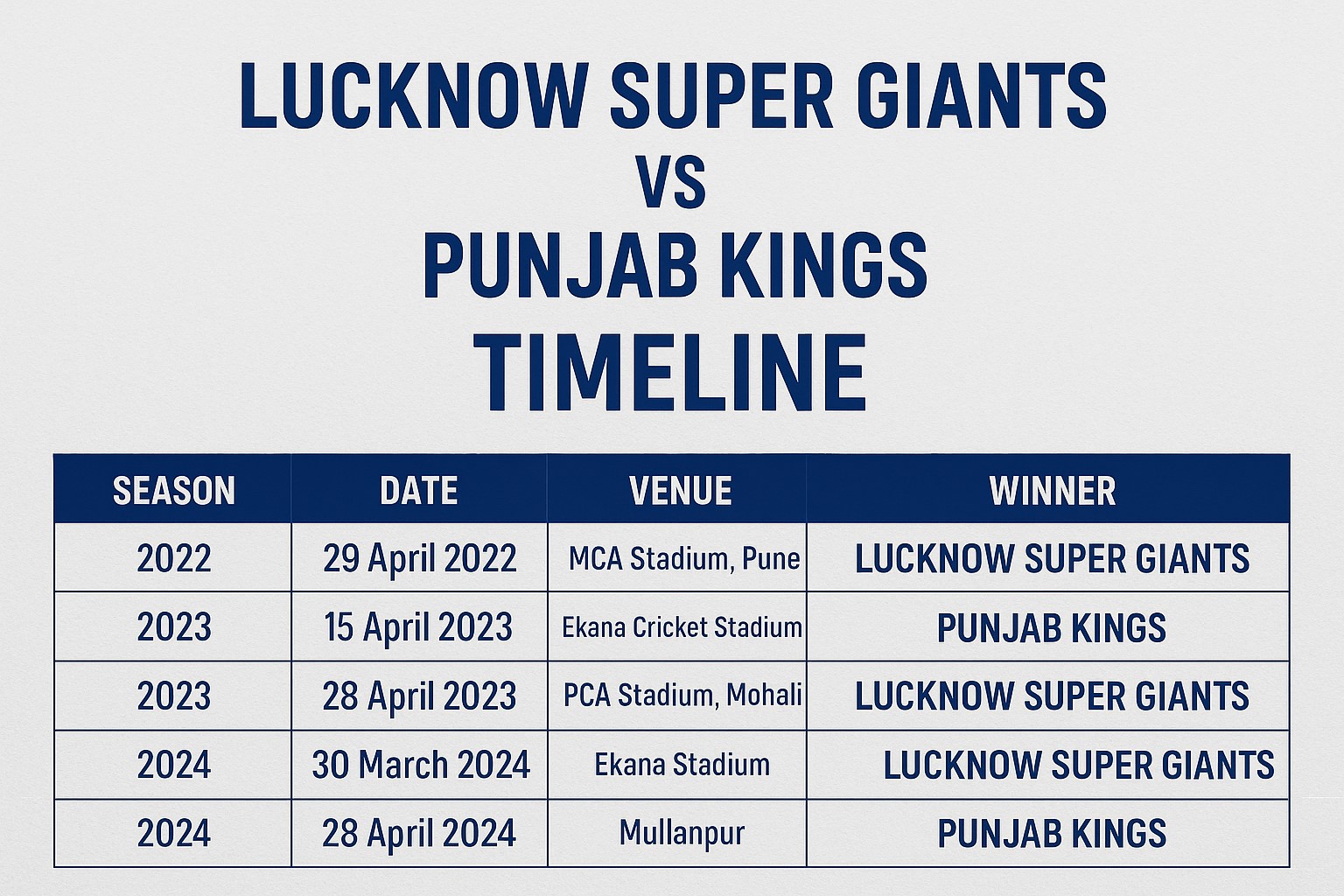 LUCKNOW SUPER GIANTS
VS
PUNJAB KINGS
TIMELINE

| SEASON | DATE | VENUE | WINNER |
|---|---|---|---|
| 2022 | 29 April 2022 | MCA Stadium, Pune | LUCKNOW SUPER GIANTS |
| 2023 | 15 April 2023 | Ekana Cricket Stadium | PUNJAB KINGS |
| 2023 | 28 April 2023 | PCA Stadium, Mohali | LUCKNOW SUPER GIANTS |
| 2024 | 30 March 2024 | Ekana Stadium | LUCKNOW SUPER GIANTS |
| 2024 | 28 April 2024 | Mullanpur | PUNJAB KINGS |